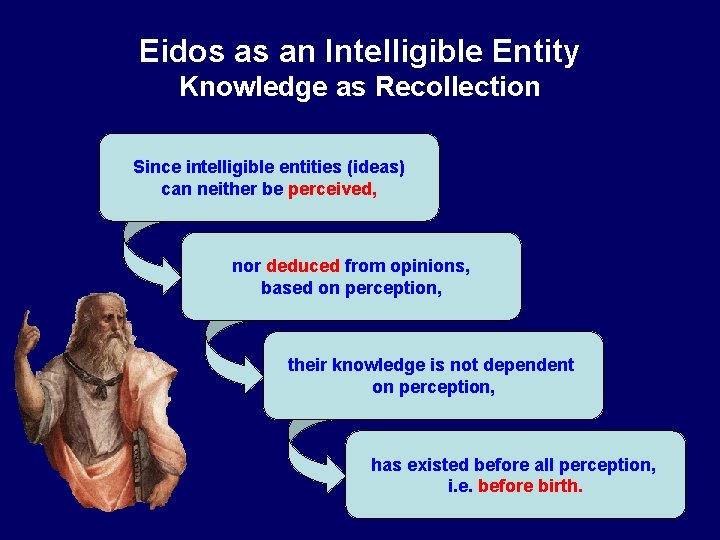 Eidos as an Intelligible Entity
Knowledge as Recollection

Since intelligible entities (ideas) can neither be perceived,

nor deduced from opinions, based on perception,

their knowledge is not dependent on perception,

has existed before all perception, i.e. before birth.